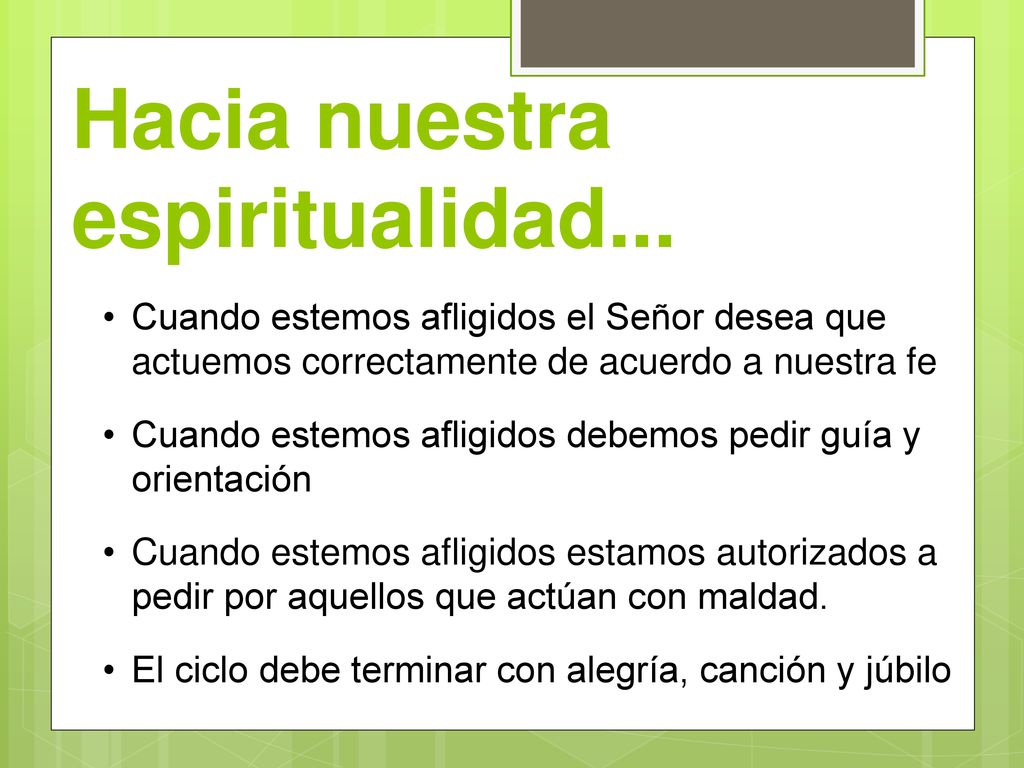 Hacia nuestra espiritualidad...

• Cuando estemos afligidos el Señor desea que actuemos correctamente de acuerdo a nuestra fe

• Cuando estemos afligidos debemos pedir guía y orientación

• Cuando estemos afligidos estamos autorizados a pedir por aquellos que actúan con maldad.

• El ciclo debe terminar con alegría, canción y júbilo